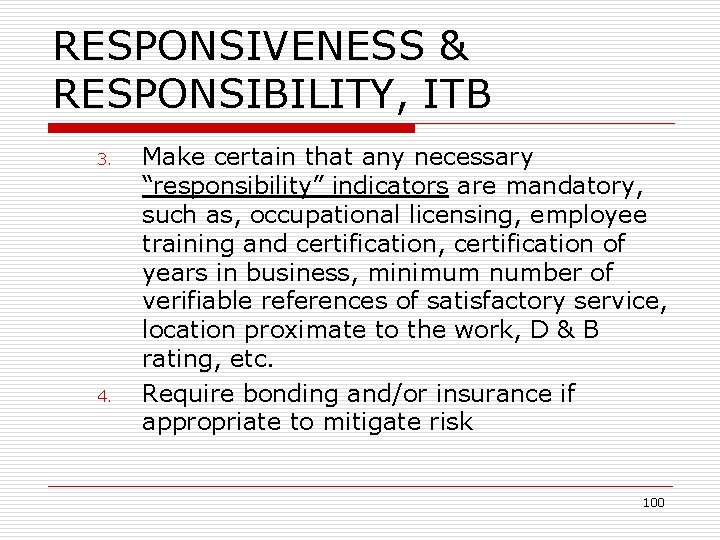 RESPONSIVENESS & RESPONSIBILITY, ITB

3. Make certain that any necessary "responsibility" indicators are mandatory, such as, occupational licensing, employee training and certification, certification of years in business, minimum number of verifiable references of satisfactory service, location proximate to the work, D & B rating, etc.
4. Require bonding and/or insurance if appropriate to mitigate risk

100